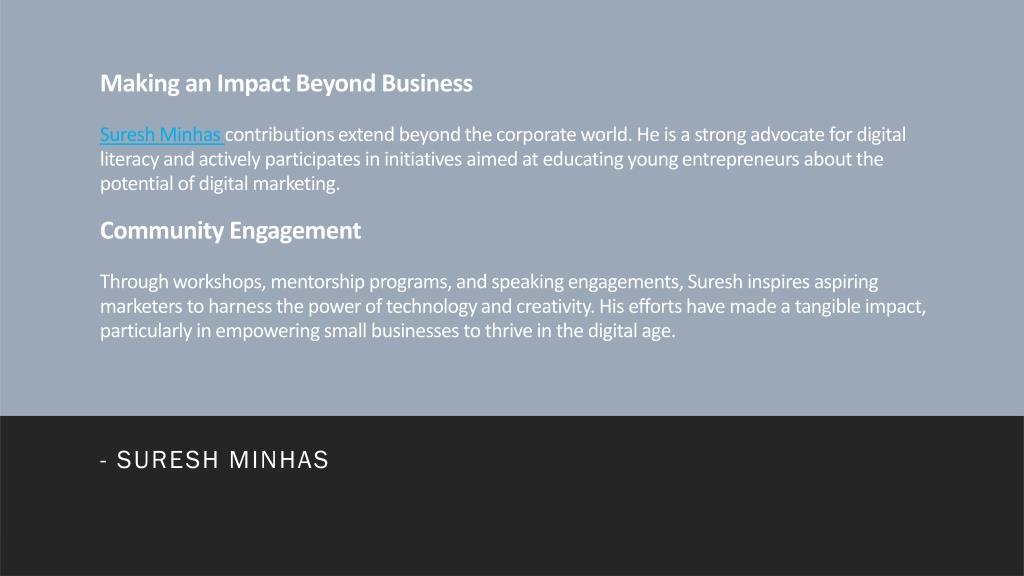 Making an Impact Beyond Business

Suresh Minhas contributions extend beyond the corporate world. He is a strong advocate for digital literacy and actively participates in initiatives aimed at educating young entrepreneurs about the potential of digital marketing.

Community Engagement

Through workshops, mentorship programs, and speaking engagements, Suresh inspires aspiring marketers to harness the power of technology and creativity. His efforts have made a tangible impact, particularly in empowering small businesses to thrive in the digital age.

- SURESH MINHAS